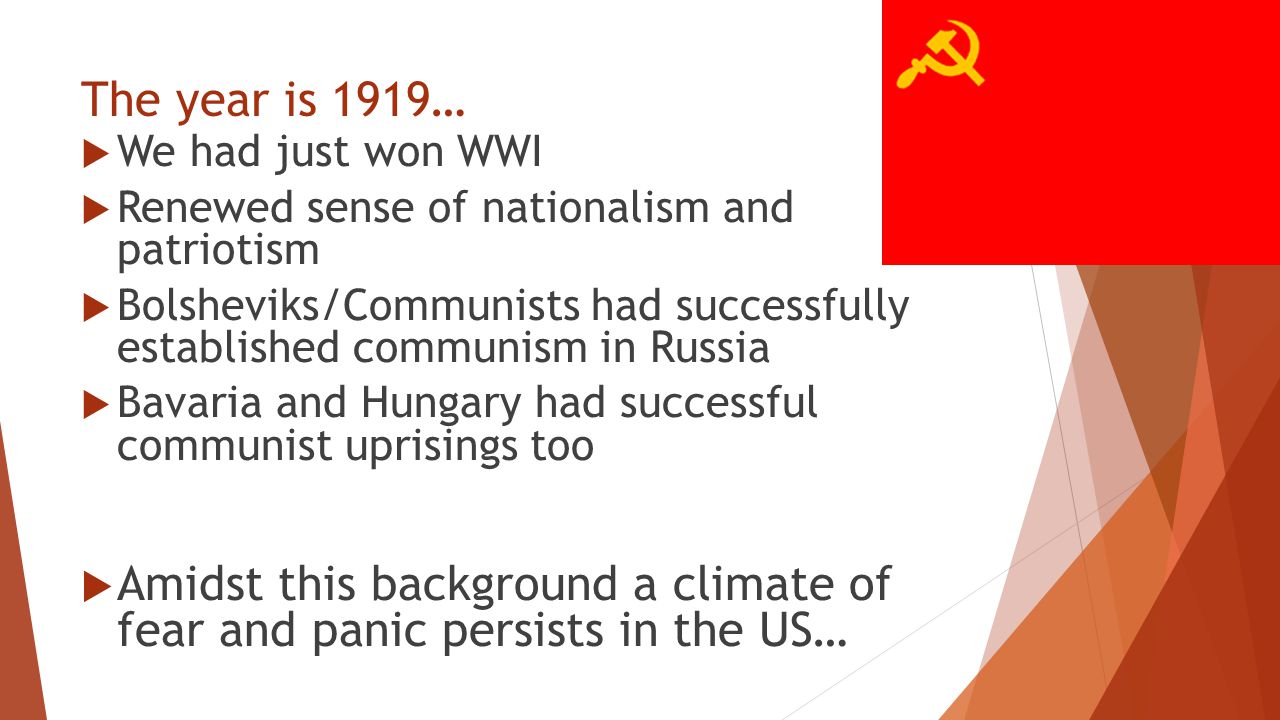 The year is 1919…

We had just won WWI

Renewed sense of nationalism and patriotism

Bolsheviks/Communists had successfully established communism in Russia

Bavaria and Hungary had successful communist uprisings too

Amidst this background a climate of fear and panic persists in the US…